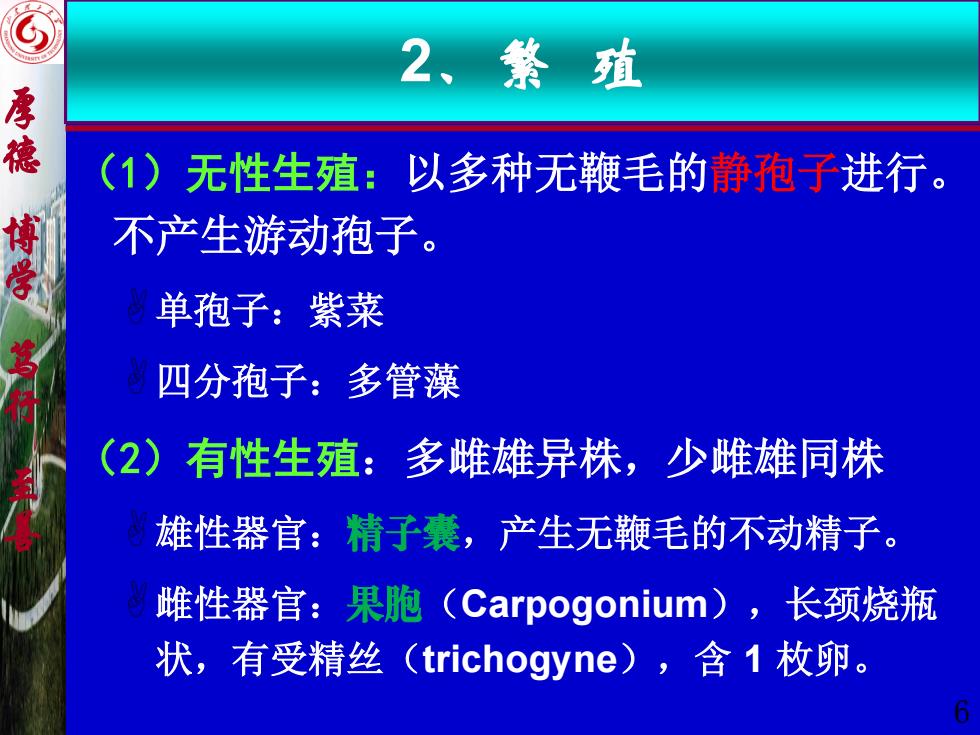 厚德 博学 笃行 至善

2、繁 殖

（1）无性生殖：以多种无鞭毛的静孢子进行。不产生游动孢子。

单孢子：紫菜

四分孢子：多管藻

（2）有性生殖：多雌雄异株，少雌雄同株

雄性器官：精子囊，产生无鞭毛的不动精子。

雌性器官：果胞（Carpogonium），长颈烧瓶状，有受精丝（trichogyne），含 1 枚卵。

6